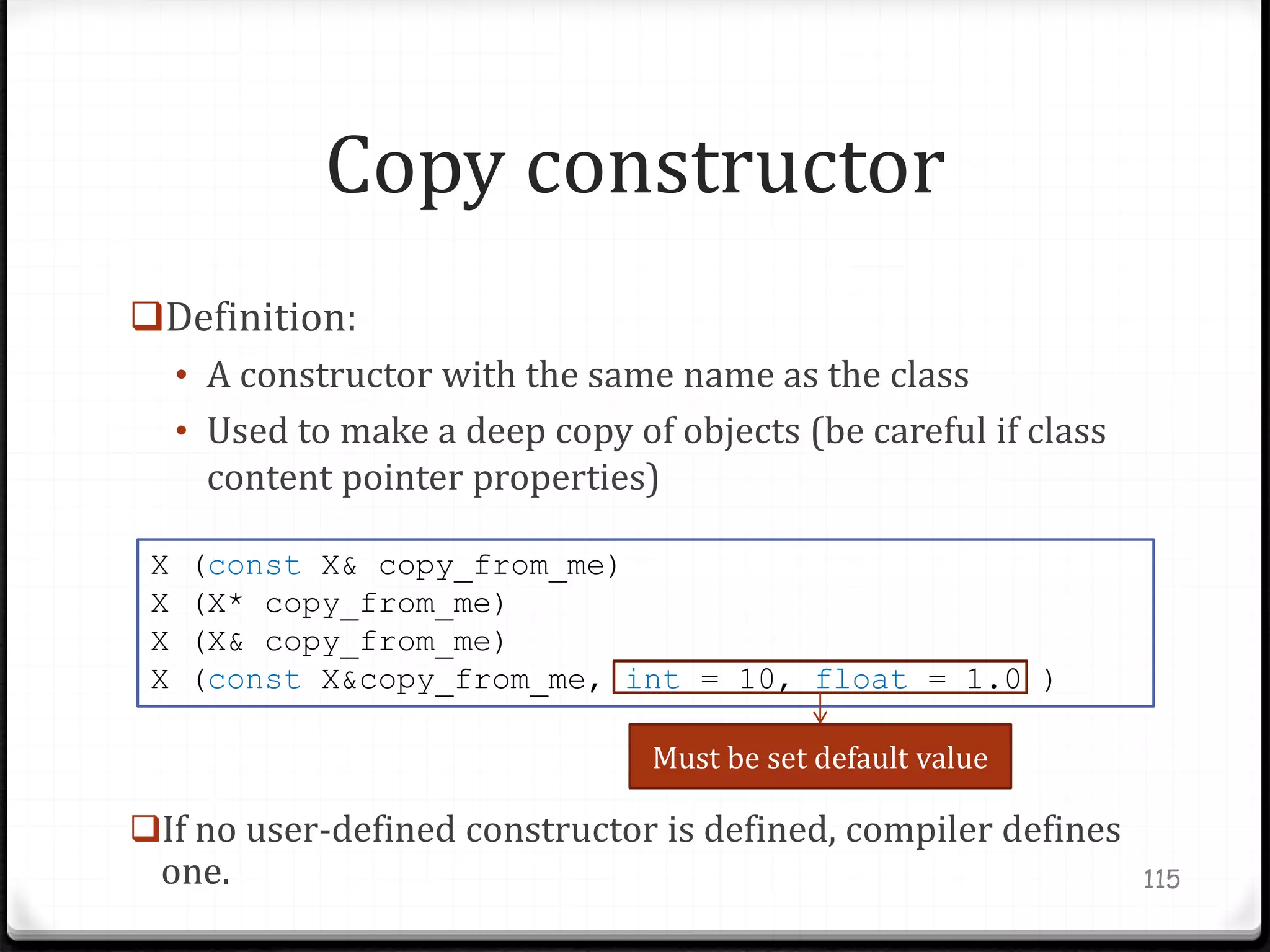 Copy constructor

❑Definition:

• A constructor with the same name as the class

• Used to make a deep copy of objects (be careful if class content pointer properties)

X (const X& copy_from_me)
X (X* copy_from_me)
X (X& copy_from_me)
X (const X&copy_from_me, int = 10, float = 1.0 )

Must be set default value

❑If no user-defined constructor is defined, compiler defines one.

115